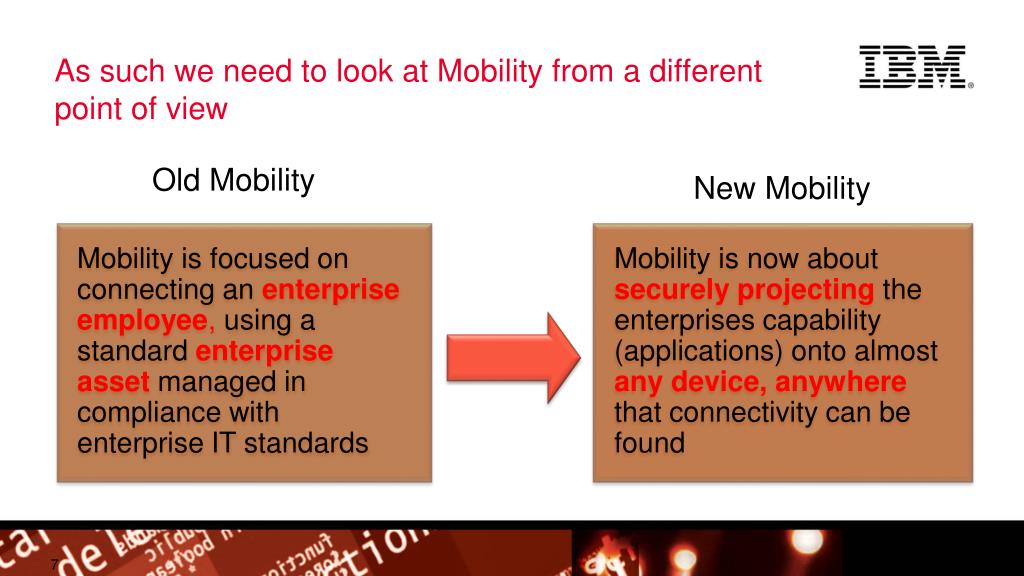 As such we need to look at Mobility from a different point of view

IBM

Old Mobility

Mobility is focused on connecting an enterprise employee, using a standard enterprise asset managed in compliance with enterprise IT standards

New Mobility

Mobility is now about securely projecting the enterprises capability (applications) onto almost any device, anywhere that connectivity can be found

7